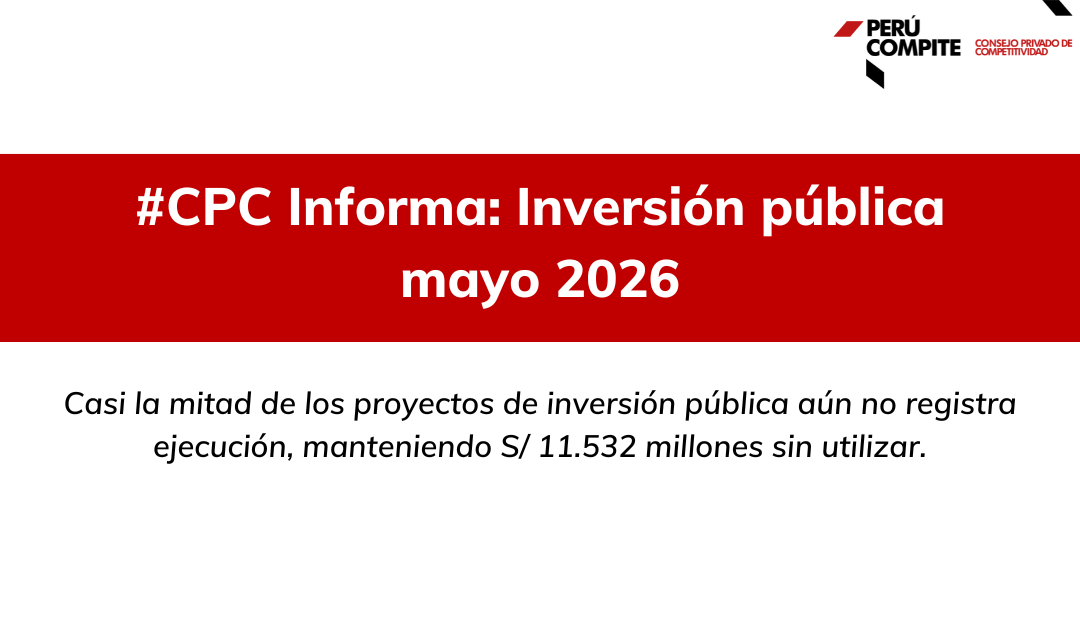 PERÚ COMPITE CONSEJO PRIVADO DE COMPETITIVIDAD

#CPC Informa: Inversión pública mayo 2026

Casi la mitad de los proyectos de inversión pública aún no registra ejecución, manteniendo S/ 11.532 millones sin utilizar.